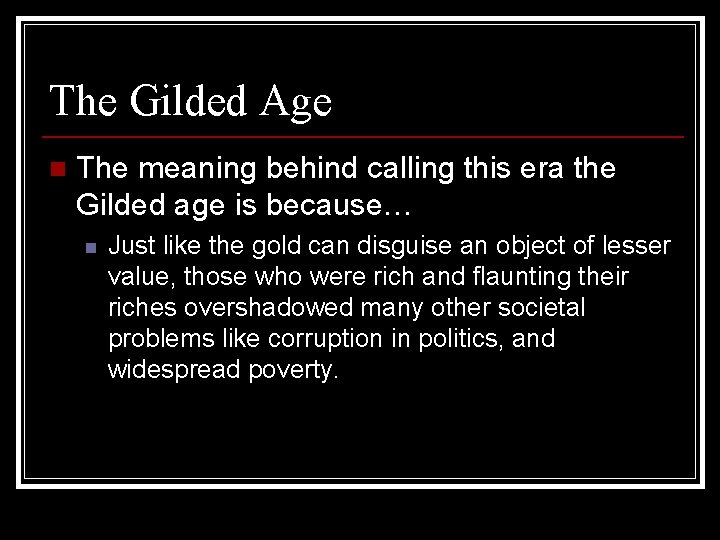 The Gilded Age

The meaning behind calling this era the Gilded age is because…

Just like the gold can disguise an object of lesser value, those who were rich and flaunting their riches overshadowed many other societal problems like corruption in politics, and widespread poverty.